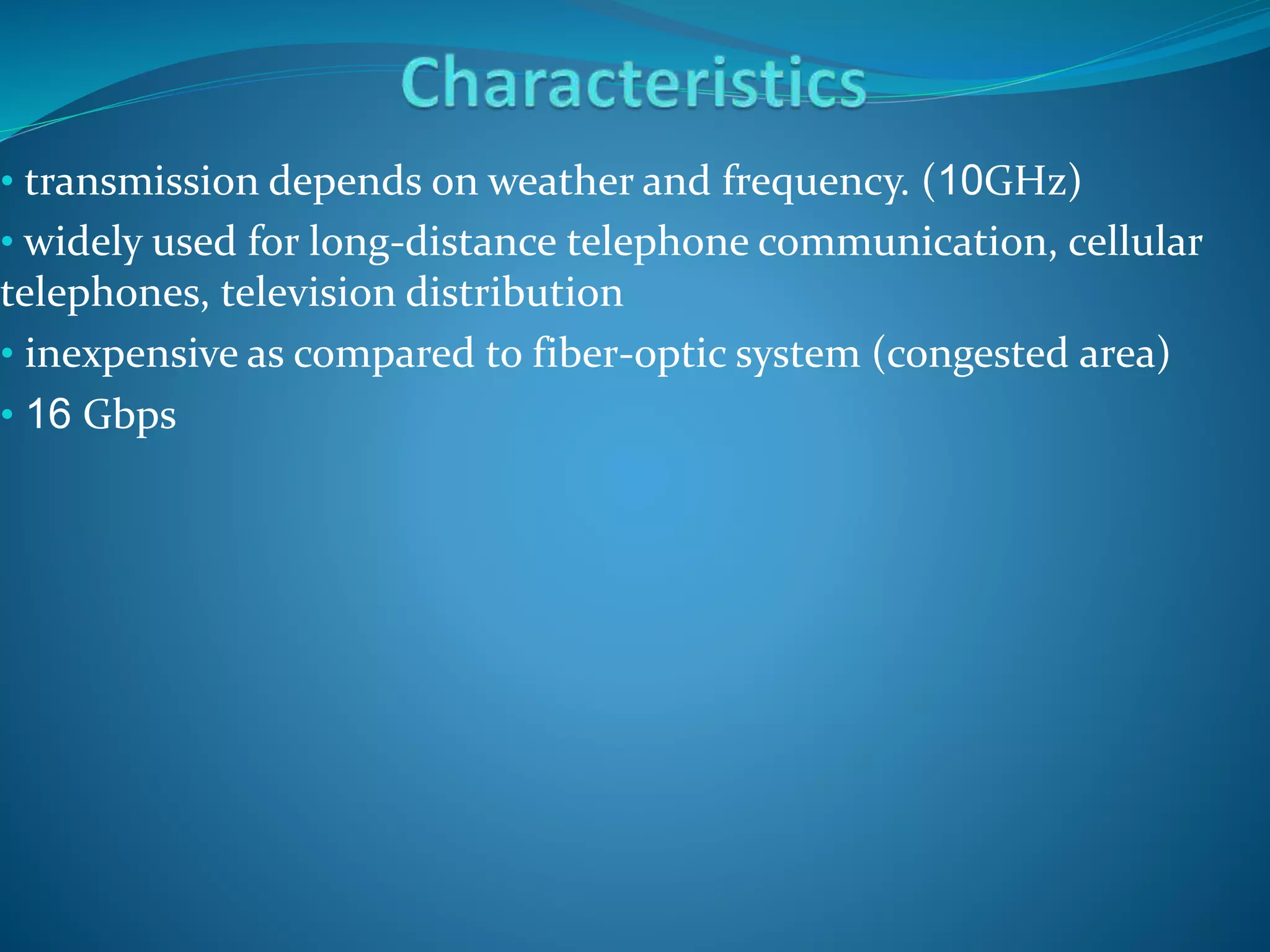 Characteristics

• transmission depends on weather and frequency. (10GHz)

• widely used for long-distance telephone communication, cellular telephones, television distribution

• inexpensive as compared to fiber-optic system (congested area)

• 16 Gbps